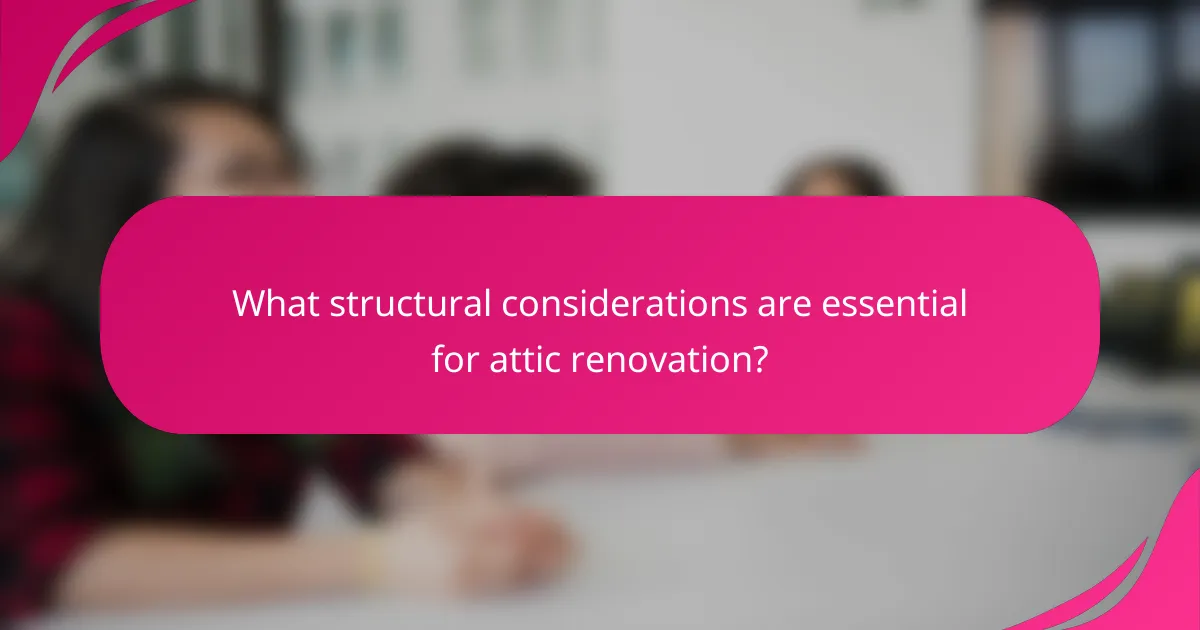 What structural considerations are essential for attic renovation?